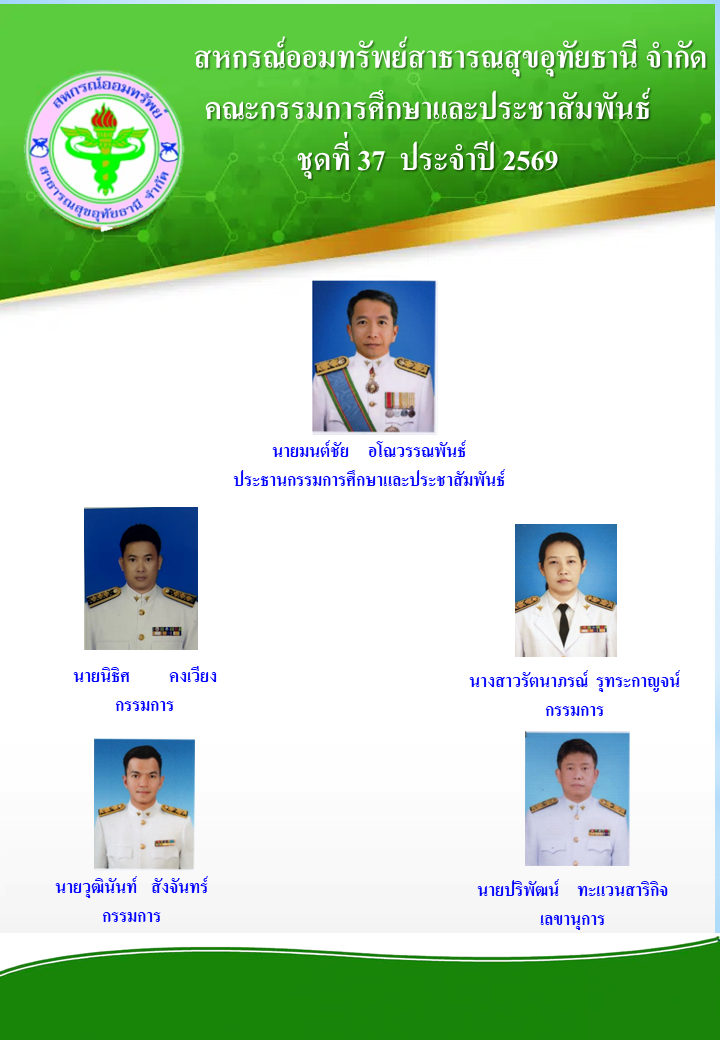 สหกรณ์ออมทรัพย์สาธารณสุขอุทัยธานี จำกัด
คณะกรรมการศึกษาและประชาสัมพันธ์
ชุดที่ 37 ประจำปี 2569

สหกรณ์ออมทรัพย์ สาธารณสุขอุทัยธานี จำกัด

นายมนต์ชัย อโณวรรณพันธ์
ประธานกรรมการศึกษาและประชาสัมพันธ์

นายนิธิศ คงเวียง
กรรมการ

นางสาวรัตนาภรณ์ รุทระกาญจน์
กรรมการ

นายวุฒินันท์ สังจันทร์
กรรมการ

นายปริพัฒน์ ทะแวนสาริกิจ
เลขานุการ